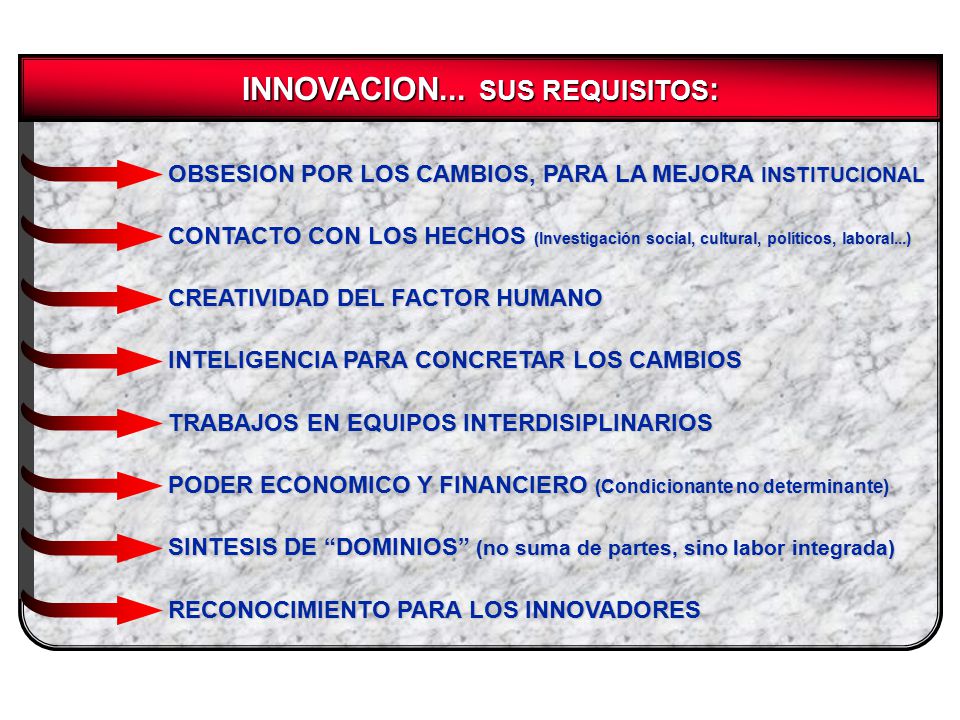 INNOVACION... SUS REQUISITOS:

OBSESION POR LOS CAMBIOS, PARA LA MEJORA INSTITUCIONAL

CONTACTO CON LOS HECHOS (Investigación social, cultural, políticos, laboral...)

CREATIVIDAD DEL FACTOR HUMANO

INTELIGENCIA PARA CONCRETAR LOS CAMBIOS

TRABAJOS EN EQUIPOS INTERDISIPLINARIOS

PODER ECONOMICO Y FINANCIERO (Condicionante no determinante)

SINTESIS DE “DOMINIOS” (no suma de partes, sino labor integrada)

RECONOCIMIENTO PARA LOS INNOVADORES